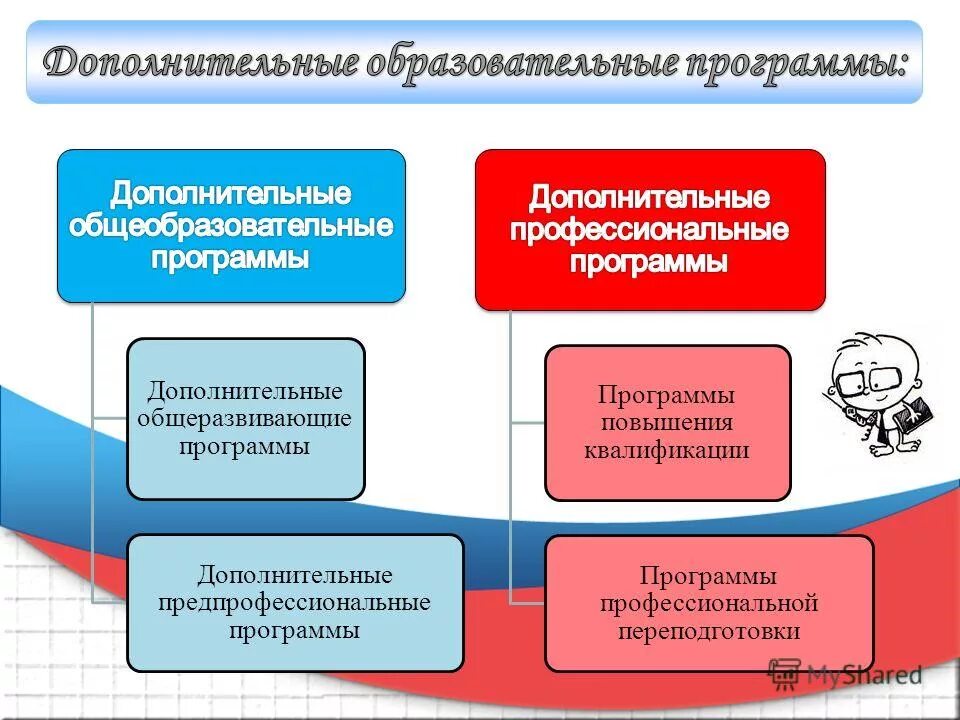 Дополнительные образовательные программы:

Дополнительные общеобразовательные программы

Дополнительные общеразвивающие программы

Дополнительные предпрофессиональные программы

Дополнительные профессиональные программы

Программы повышения квалификации

Программы профессиональной переподготовки

MyShared